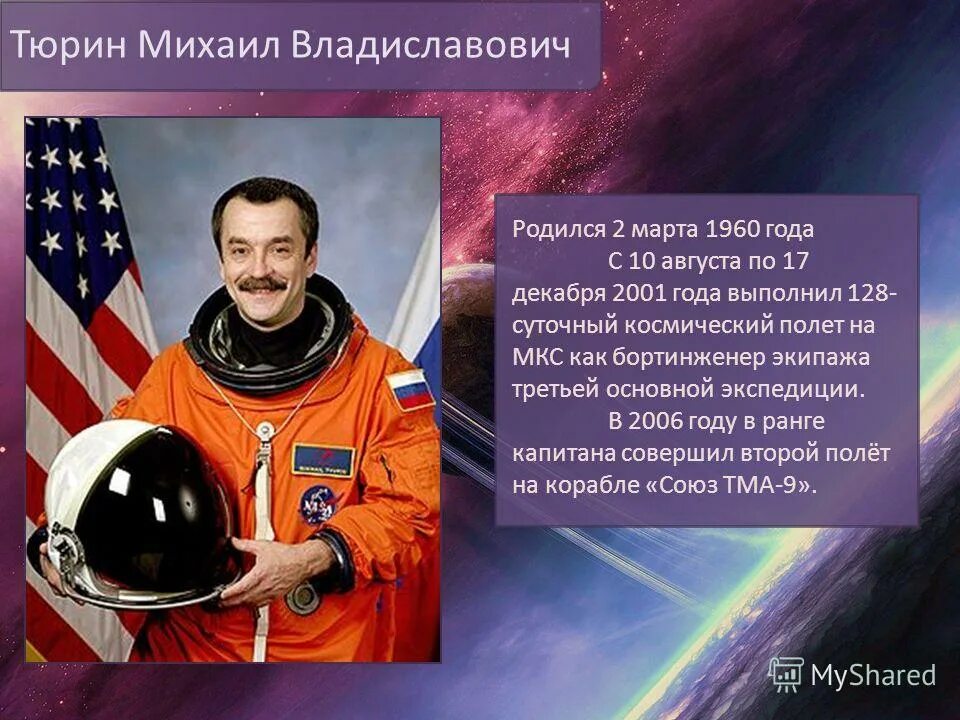 Тюрин Михаил Владиславович

Родился 2 марта 1960 года

С 10 августа по 17 декабря 2001 года выполнил 128-суточный космический полет на МКС как бортинженер экипажа третьей основной экспедиции.

В 2006 году в ранге капитана совершил второй полёт на корабле «Союз ТМА-9».

MyShared